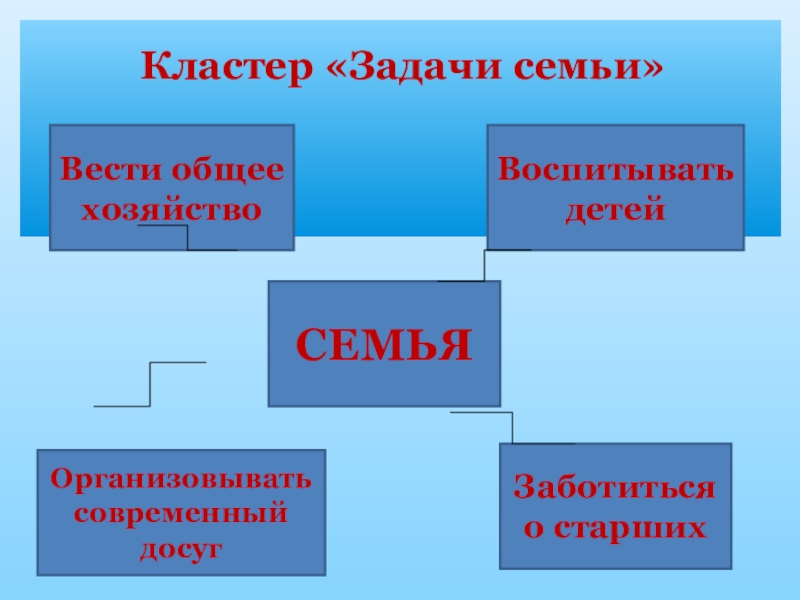 Кластер «Задачи семьи»

Вести общее хозяйство

Воспитывать детей

СЕМЬЯ

Организовывать современный досуг

Заботиться о старших